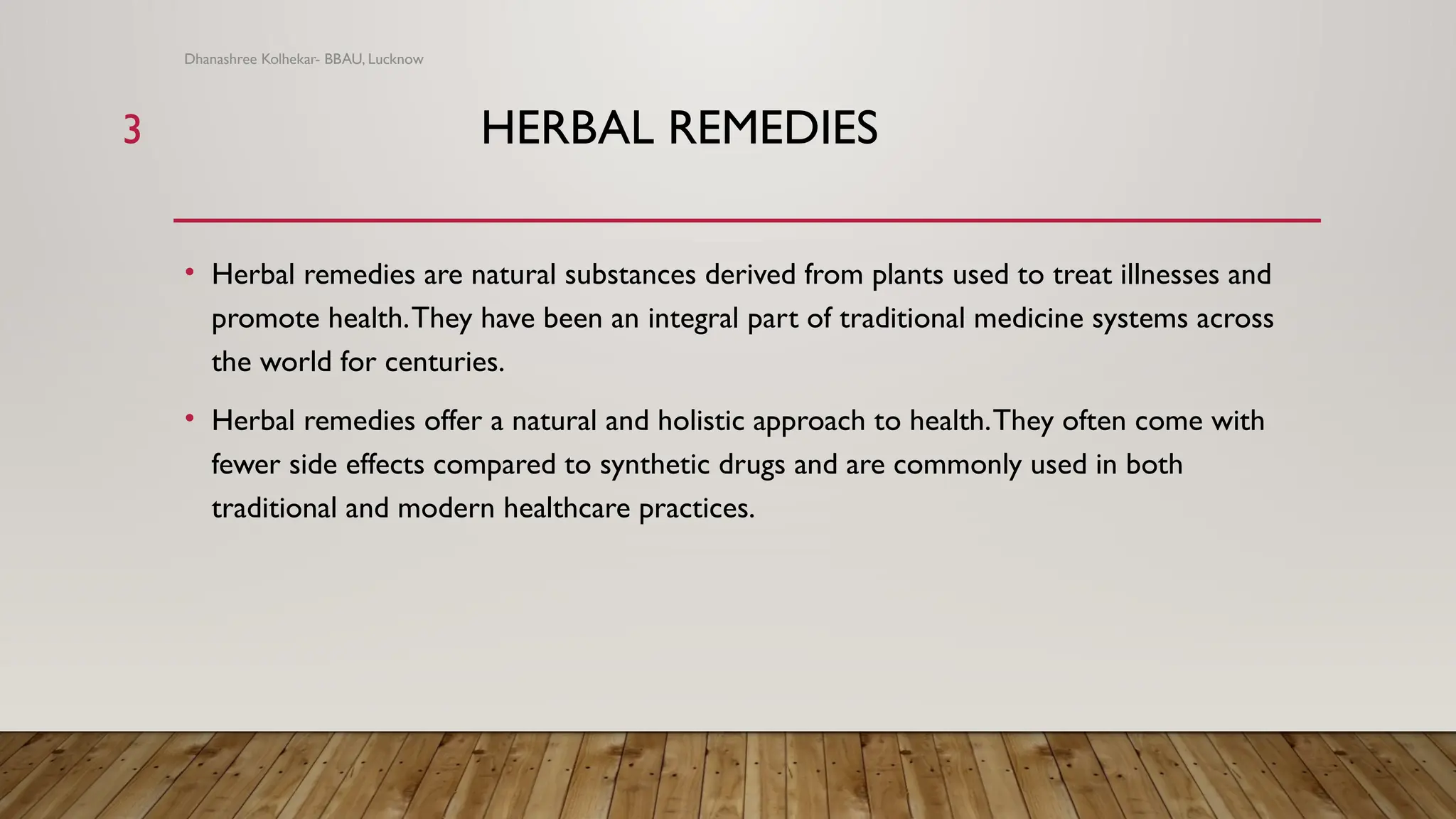 Dhanashree Kolhekar- BBAU, Lucknow

3

HERBAL REMEDIES

• Herbal remedies are natural substances derived from plants used to treat illnesses and promote health. They have been an integral part of traditional medicine systems across the world for centuries.

• Herbal remedies offer a natural and holistic approach to health. They often come with fewer side effects compared to synthetic drugs and are commonly used in both traditional and modern healthcare practices.